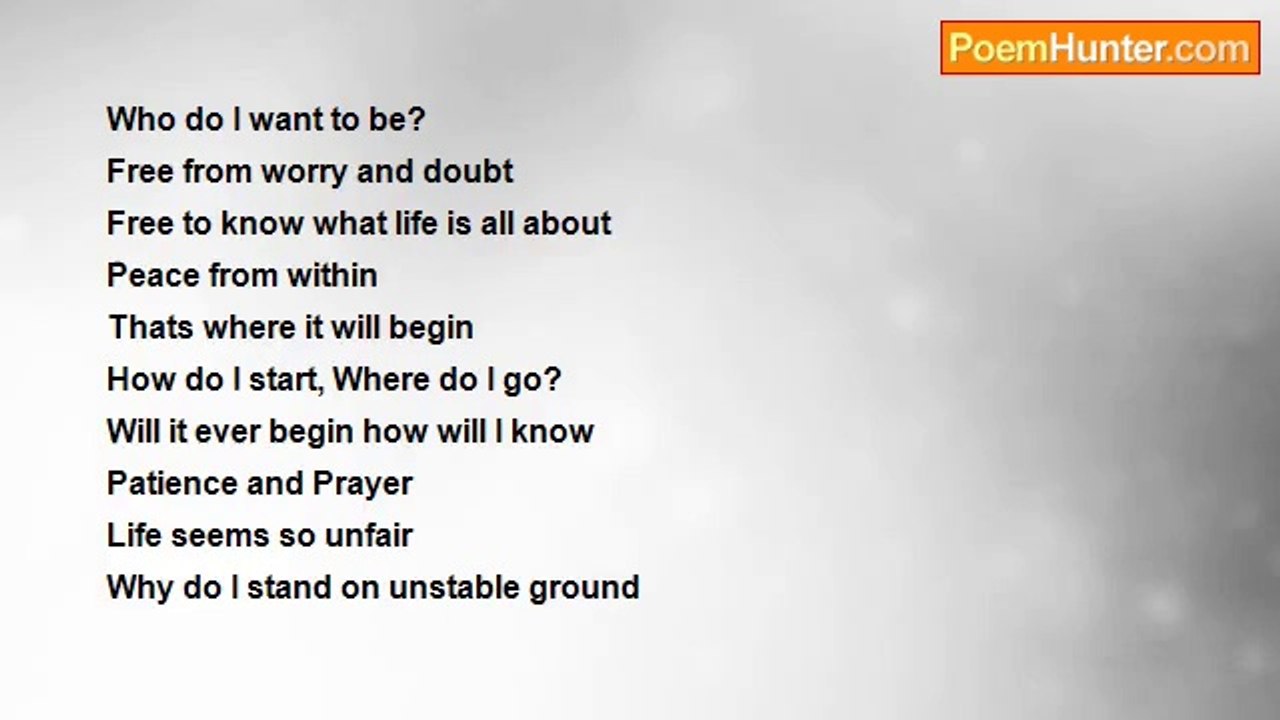 PoemHunter.com

Who do I want to be?
Free from worry and doubt
Free to know what life is all about
Peace from within
Thats where it will begin
How do I start, Where do I go?
Will it ever begin how will I know
Patience and Prayer
Life seems so unfair
Why do I stand on unstable ground